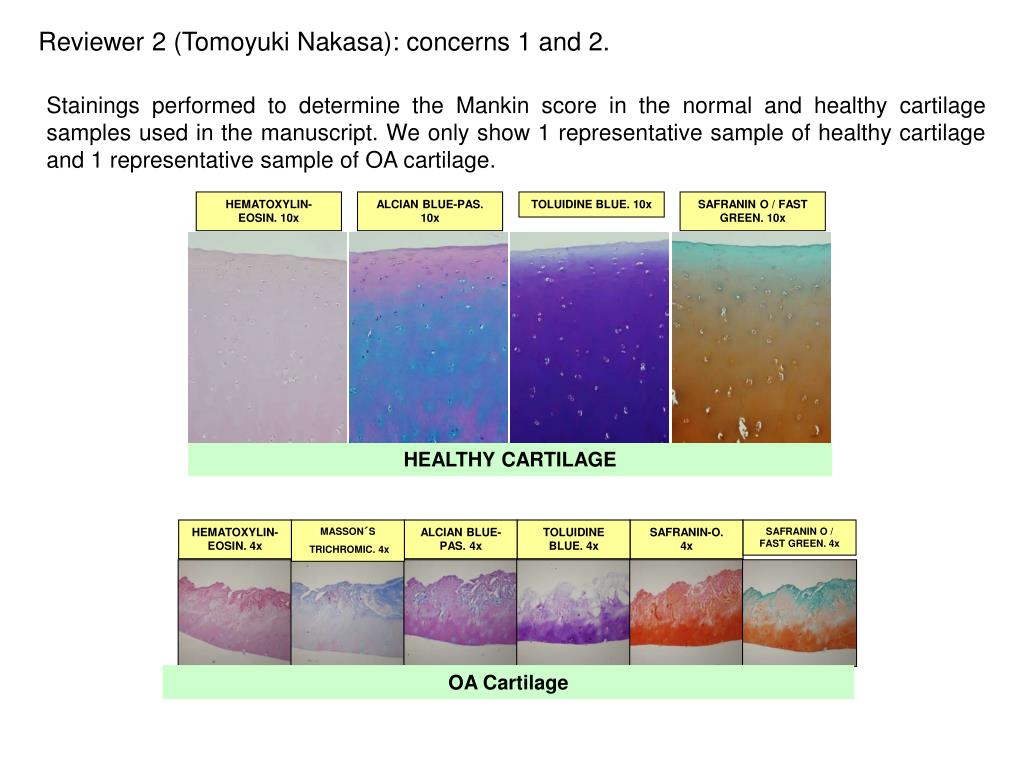 Reviewer 2 (Tomoyuki Nakasa): concerns 1 and 2.

Stainings performed to determine the Mankin score in the normal and healthy cartilage samples used in the manuscript. We only show 1 representative sample of healthy cartilage and 1 representative sample of OA cartilage.

HEMATOXYLIN-EOSIN. 10x

ALCIAN BLUE-PAS. 10x

TOLUIDINE BLUE. 10x

SAFRANIN O / FAST GREEN. 10x

HEALTHY CARTILAGE

HEMATOXYLIN-EOSIN. 4x

MASSON´S TRICHROMIC. 4x

ALCIAN BLUE-PAS. 4x

TOLUIDINE BLUE. 4x

SAFRANIN-O. 4x

SAFRANIN O / FAST GREEN. 4x

OA Cartilage